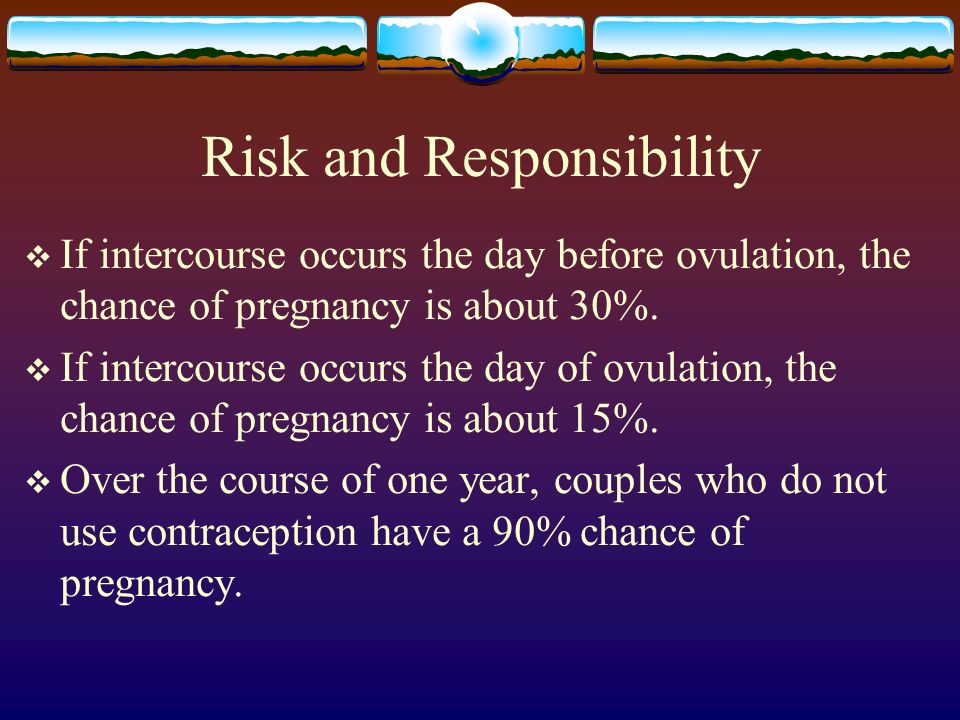 Risk and Responsibility

❖ If intercourse occurs the day before ovulation, the chance of pregnancy is about 30%.

❖ If intercourse occurs the day of ovulation, the chance of pregnancy is about 15%.

❖ Over the course of one year, couples who do not use contraception have a 90% chance of pregnancy.